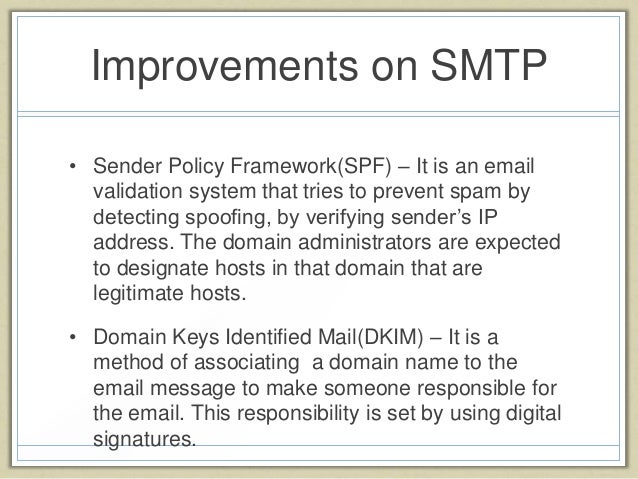 Improvements on SMTP

• Sender Policy Framework(SPF) – It is an email validation system that tries to prevent spam by detecting spoofing, by verifying sender's IP address. The domain administrators are expected to designate hosts in that domain that are legitimate hosts.

• Domain Keys Identified Mail(DKIM) – It is a method of associating a domain name to the email message to make someone responsible for the email. This responsibility is set by using digital signatures.